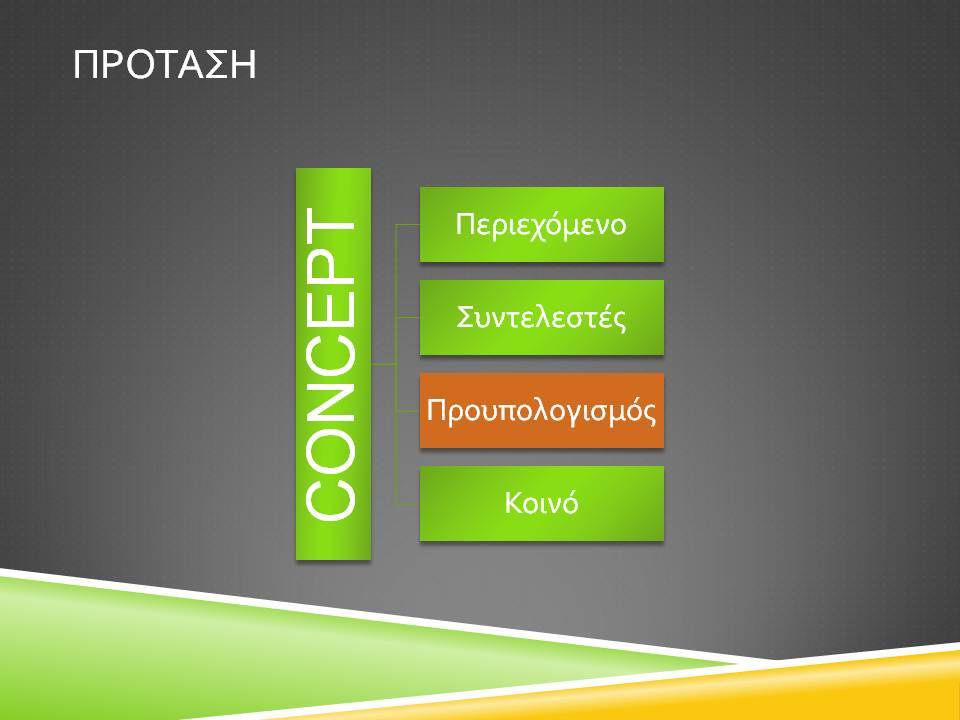 ΠΡΟΤΑΣΗ

CONCEPT

Περιεχόμενο

Συντελεστές

Προυπολογισμός

Κοινό